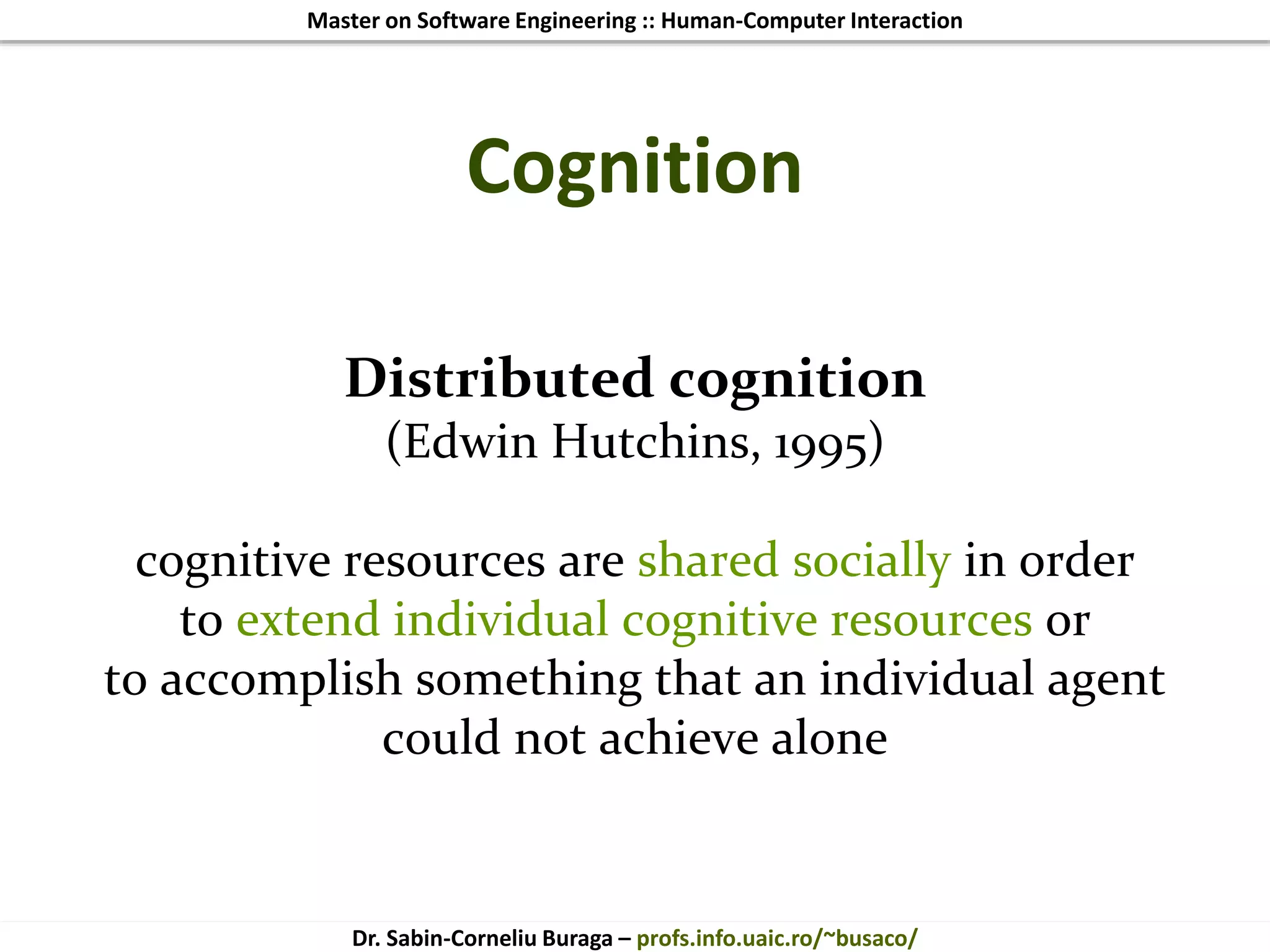 Master on Software Engineering :: Human-Computer Interaction

Cognition

Distributed cognition
(Edwin Hutchins, 1995)

cognitive resources are shared socially in order to extend individual cognitive resources or to accomplish something that an individual agent could not achieve alone

Dr. Sabin-Corneliu Buraga – profs.info.uaic.ro/~busaco/